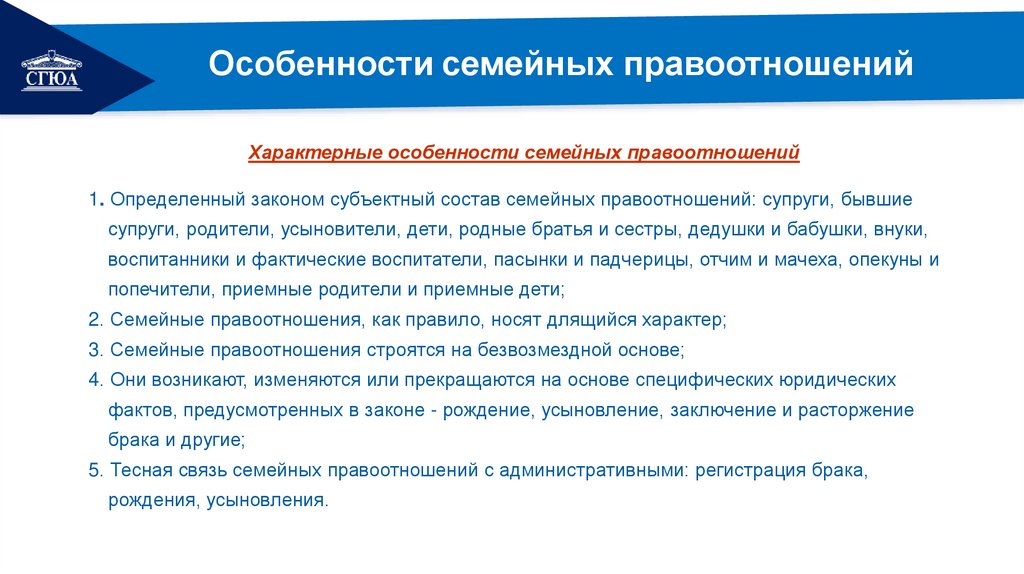 СГЮА

Особенности семейных правоотношений

Характерные особенности семейных правоотношений

1. Определенный законом субъектный состав семейных правоотношений: супруги, бывшие супруги, родители, усыновители, дети, родные братья и сестры, дедушки и бабушки, внуки, воспитанники и фактические воспитатели, пасынки и падчерицы, отчим и мачеха, опекуны и попечители, приемные родители и приемные дети;

2. Семейные правоотношения, как правило, носят длящийся характер;

3. Семейные правоотношения строятся на безвозмездной основе;

4. Они возникают, изменяются или прекращаются на основе специфических юридических фактов, предусмотренных в законе - рождение, усыновление, заключение и расторжение брака и другие;

5. Тесная связь семейных правоотношений с административными: регистрация брака, рождения, усыновления.